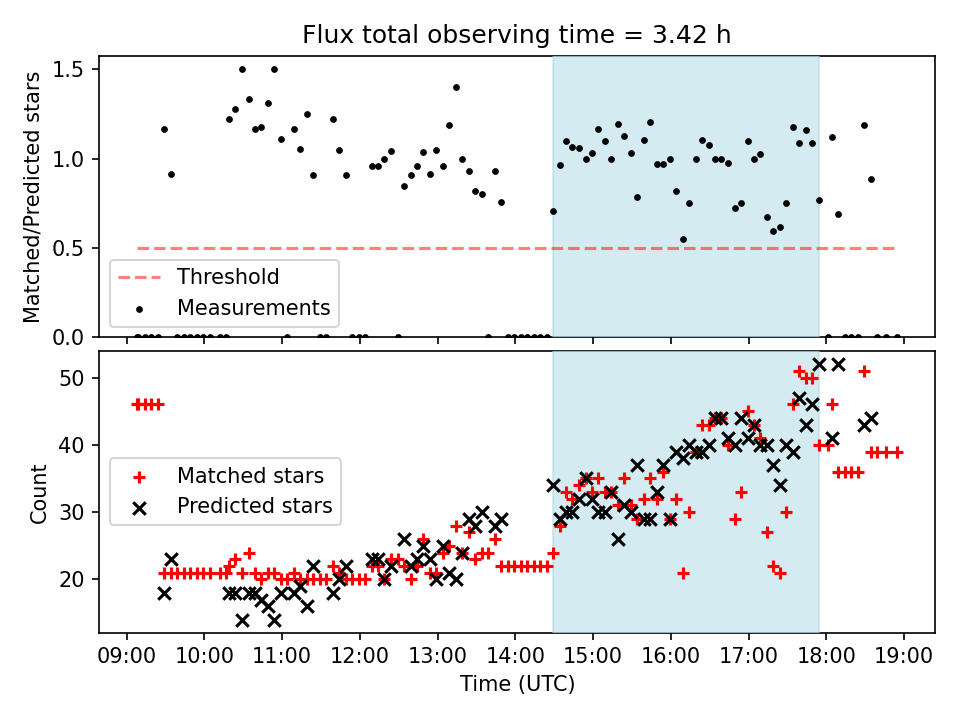 Flux total observing time = 3.42 h

Matched/Predicted stars

1.5
1.0
0.5
0.0

Threshold
Measurements

Count

50
40
30
20

Matched stars
Predicted stars

09:00 10:00 11:00 12:00 13:00 14:00 15:00 16:00 17:00 18:00 19:00

Time (UTC)